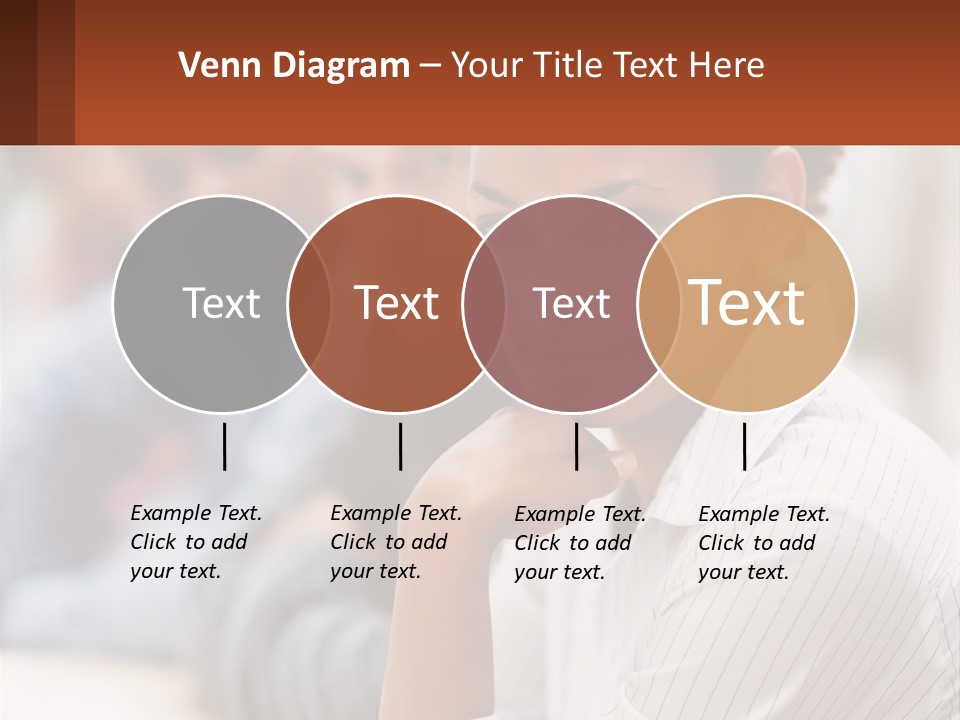 Venn Diagram – Your Title Text Here

Text

Text

Text

Text

Example Text. Click to add your text.

Example Text. Click to add your text.

Example Text. Click to add your text.

Example Text. Click to add your text.